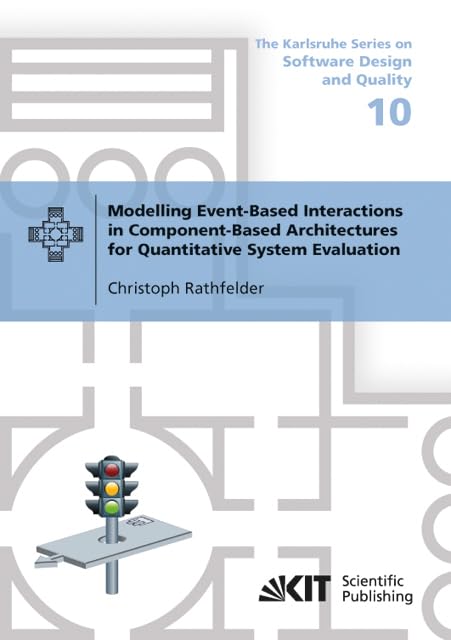 The Karlsruhe Series on
Software Design
and Quality
10

Modelling Event-Based Interactions in Component-Based Architectures for Quantitative System Evaluation

Christoph Rathfelder

KIT Scientific Publishing